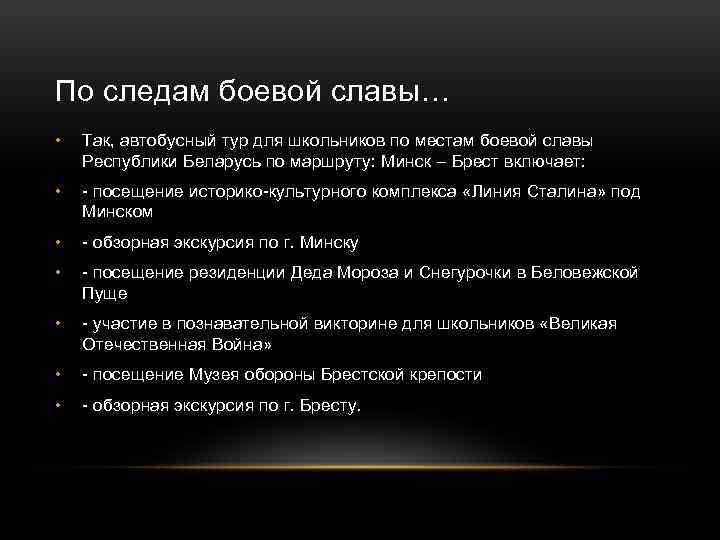 По следам боевой славы…

• Так, автобусный тур для школьников по местам боевой славы Республики Беларусь по маршруту: Минск – Брест включает:

• - посещение историко-культурного комплекса «Линия Сталина» под Минском

• - обзорная экскурсия по г. Минску

• - посещение резиденции Деда Мороза и Снегурочки в Беловежской Пуще

• - участие в познавательной викторине для школьников «Великая Отечественная Война»

• - посещение Музея обороны Брестской крепости

• - обзорная экскурсия по г. Бресту.